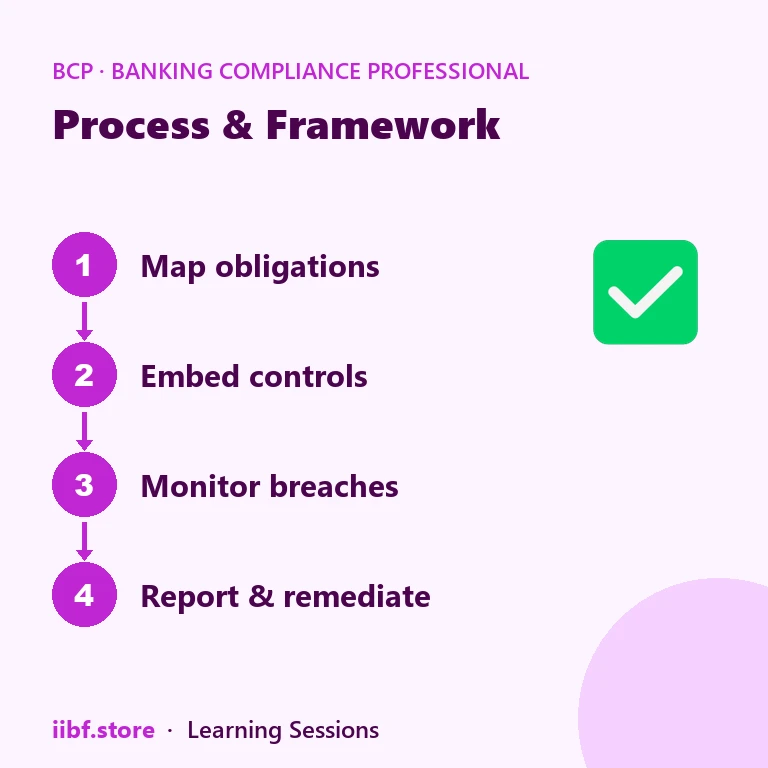 BCP · BANKING COMPLIANCE PROFESSIONAL

Process & Framework

1 Map obligations

2 Embed controls

3 Monitor breaches

4 Report & remediate

iibf.store · Learning Sessions